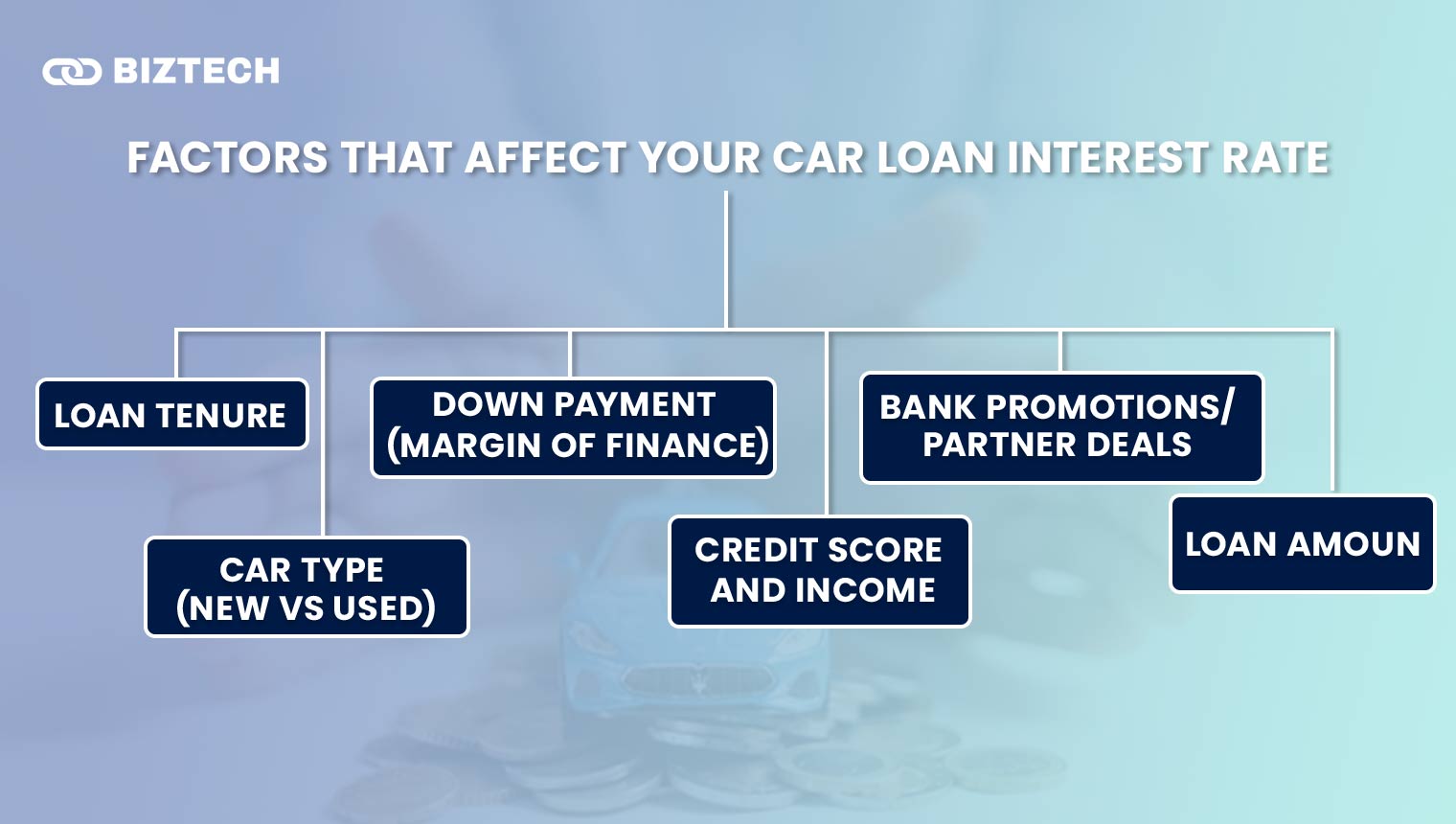 BIZTECH

FACTORS THAT AFFECT YOUR CAR LOAN INTEREST RATE

LOAN TENURE

CAR TYPE (NEW VS USED)

DOWN PAYMENT (MARGIN OF FINANCE)

CREDIT SCORE AND INCOME

BANK PROMOTIONS/ PARTNER DEALS

LOAN AMOUN